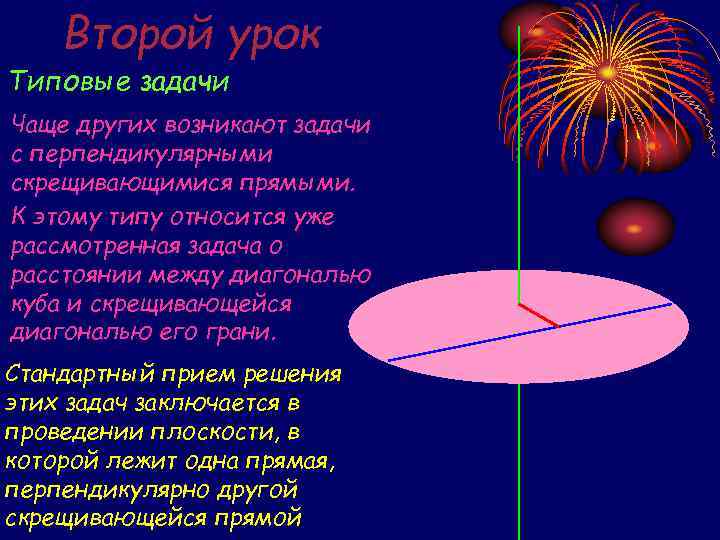 Второй урок

Типовые задачи

Чаще других возникают задачи с перпендикулярными скрещивающимися прямыми.

К этому типу относится уже рассмотренная задача о расстоянии между диагональю куба и скрещивающейся диагональю его грани.

Стандартный прием решения этих задач заключается в проведении плоскости, в которой лежит одна прямая, перпендикулярно другой скрещивающейся прямой